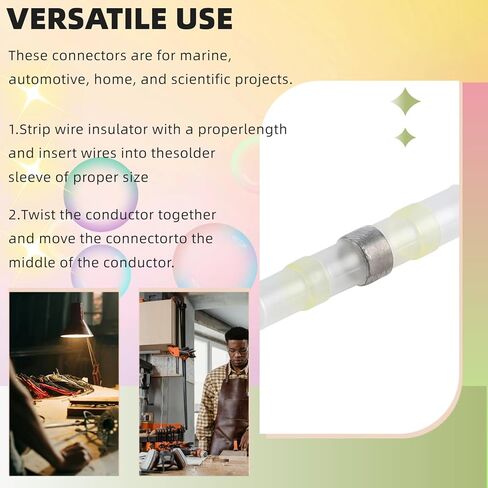 VERSATILE USE

These connectors are for marine, automotive, home, and scientific projects.

1.Strip wire insulator with a properlength and insert wires into thesolder sleeve of proper size

2.Twist the conductor together and move the connectorto the middle of the conductor.